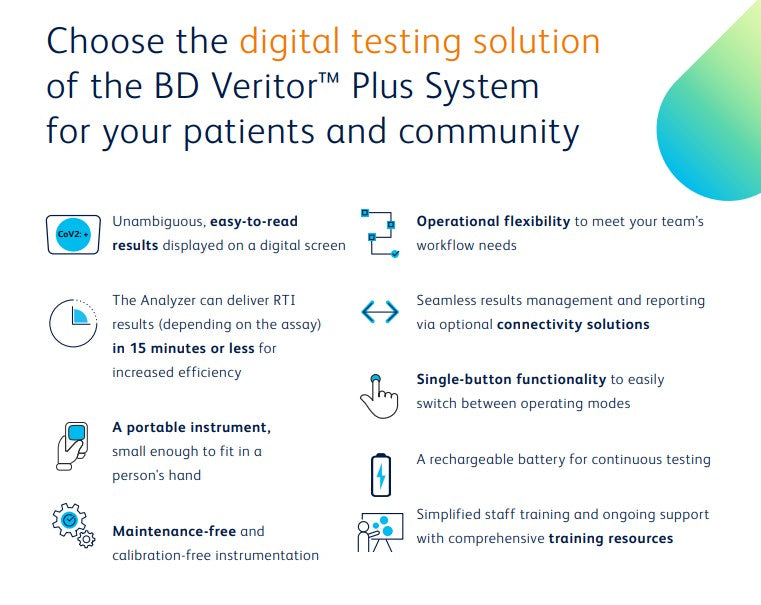 Choose the digital testing solution of the BD Veritor™ Plus System for your patients and community

CoV2: +

Unambiguous, easy-to-read results displayed on a digital screen

The Analyzer can deliver RTI results (depending on the assay) in 15 minutes or less for increased efficiency

A portable instrument, small enough to fit in a person's hand

Maintenance-free and calibration-free instrumentation

Operational flexibility to meet your team's workflow needs

Seamless results management and reporting via optional connectivity solutions

Single-button functionality to easily switch between operating modes

A rechargeable battery for continuous testing

Simplified staff training and ongoing support with comprehensive training resources